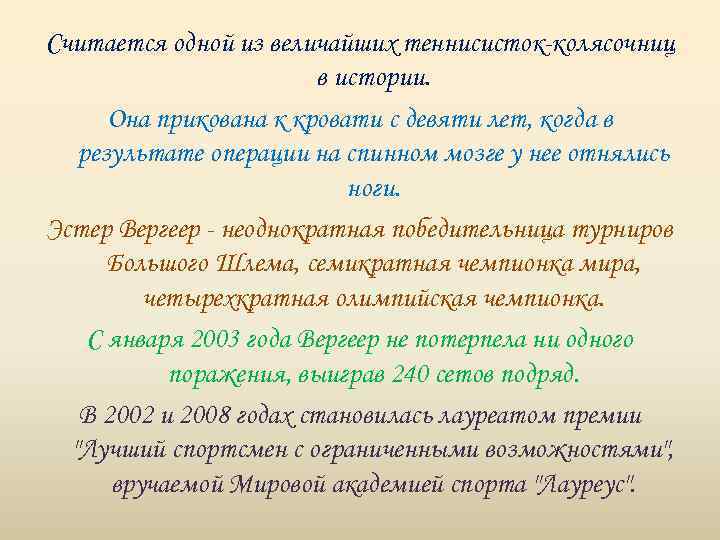 Считается одной из величайших теннисисток-колясочниц в истории.

Она прикована к кровати с девяти лет, когда в результате операции на спинном мозге у нее отнялись ноги.

Эстер Вергеер - неоднократная победительница турниров Большого Шлема, семикратная чемпионка мира, четырехкратная олимпийская чемпионка.

С января 2003 года Вергеер не потерпела ни одного поражения, выиграв 240 сетов подряд.

В 2002 и 2008 годах становилась лауреатом премии "Лучший спортсмен с ограниченными возможностями", вручаемой Мировой академией спорта "Лауреус".